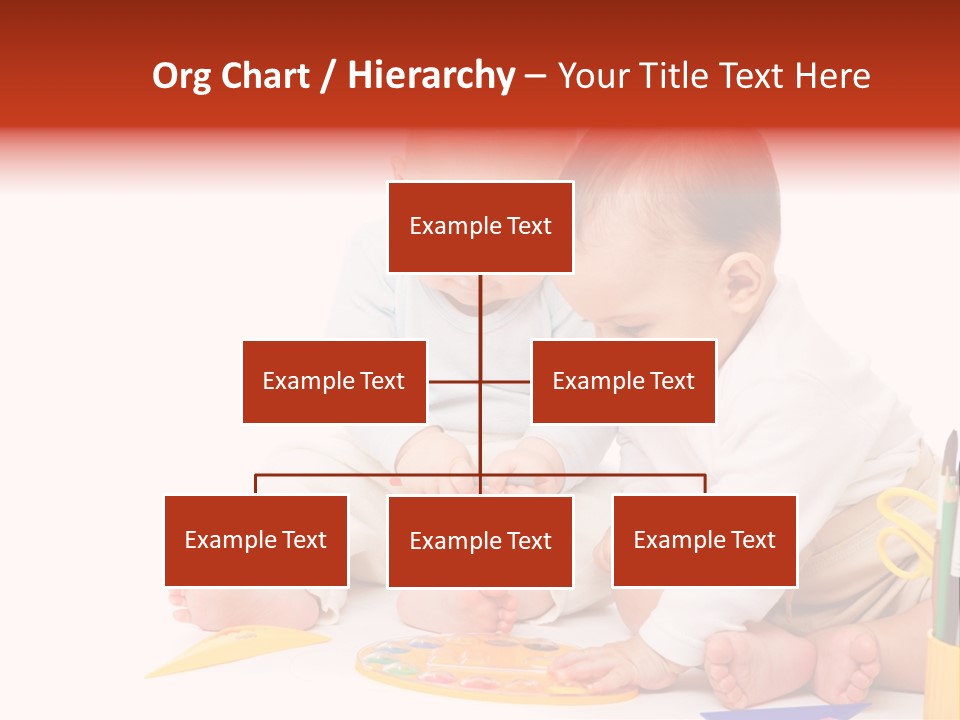 Org Chart / Hierarchy – Your Title Text Here

Example Text

Example Text

Example Text

Example Text

Example Text

Example Text